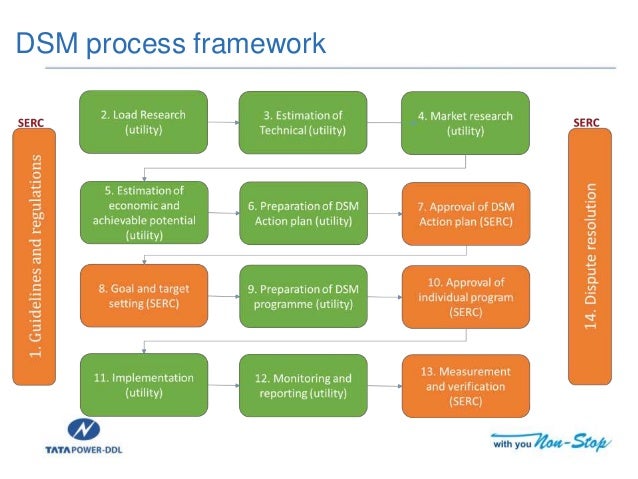 DSM process framework

SERC

1. Guidelines and regulations

2. Load Research (utility)

3. Estimation of Technical (utility)

4. Market research (utility)

5. Estimation of economic and achievable potential (utility)

6. Preparation of DSM Action plan (utility)

7. Approval of DSM Action plan (SERC)

8. Goal and target setting (SERC)

9. Preparation of DSM programme (utility)

10. Approval of individual program (SERC)

11. Implementation (utility)

12. Monitoring and reporting (utility)

13. Measurement and verification (SERC)

SERC

14. Dispute resolution

TATA POWER-DDL

with you Non-Stop